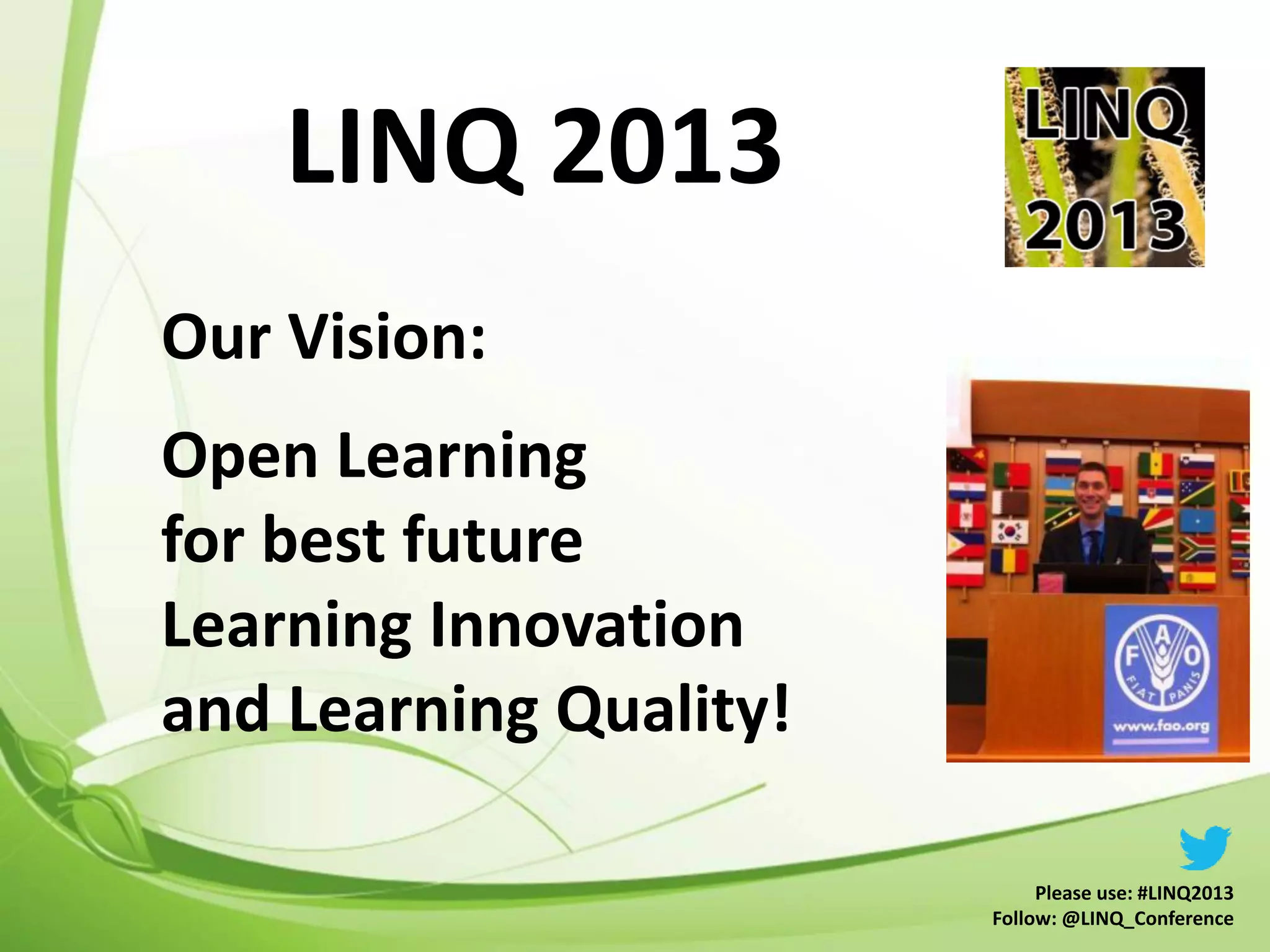 LINQ 2013

LINQ 2013

Our Vision:

Open Learning
for best future
Learning Innovation
and Learning Quality!

F A O
FIAT PANIS
www.fao.org

Please use: #LINQ2013
Follow: @LINQ_Conference